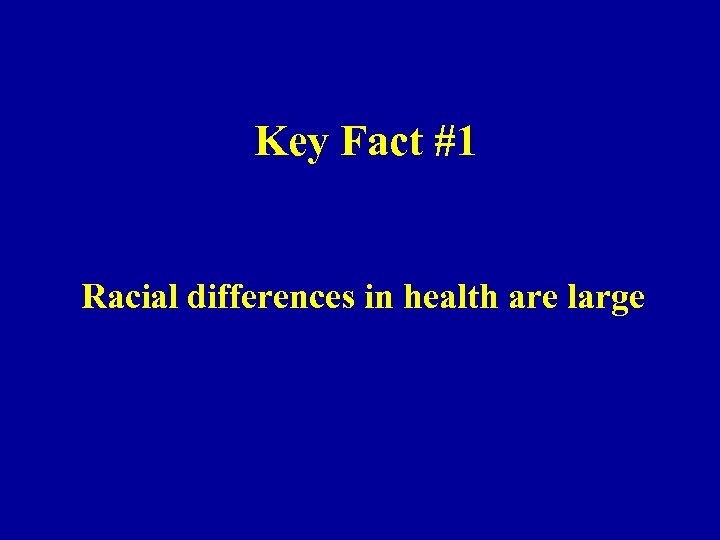 Key Fact #1

Racial differences in health are large